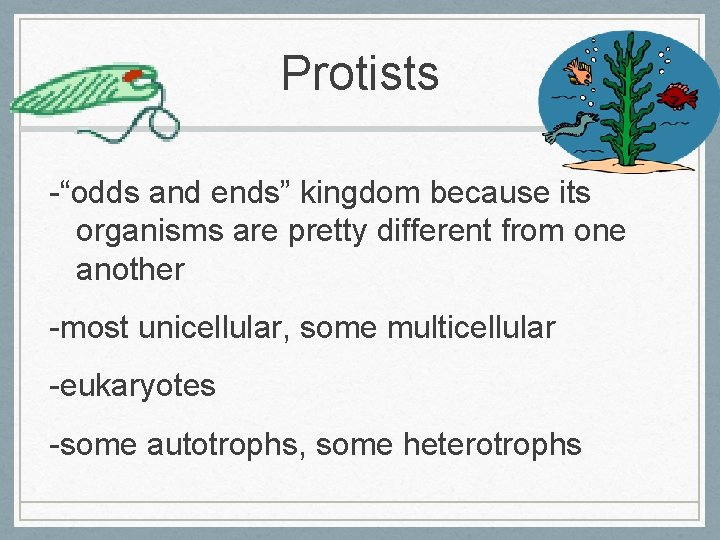 Protists

-“odds and ends” kingdom because its organisms are pretty different from one another

-most unicellular, some multicellular

-eukaryotes

-some autotrophs, some heterotrophs